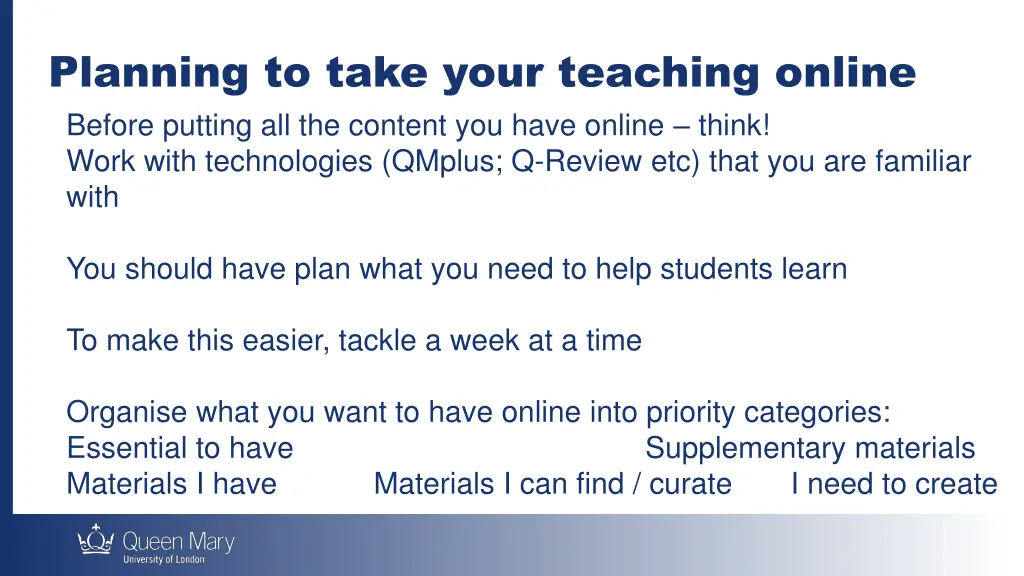 Planning to take your teaching online

Before putting all the content you have online – think!
Work with technologies (QMplus; Q-Review etc) that you are familiar with

You should have plan what you need to help students learn

To make this easier, tackle a week at a time

Organise what you want to have online into priority categories:
Essential to have Supplementary materials
Materials I have Materials I can find / curate I need to create

Queen Mary
University of London